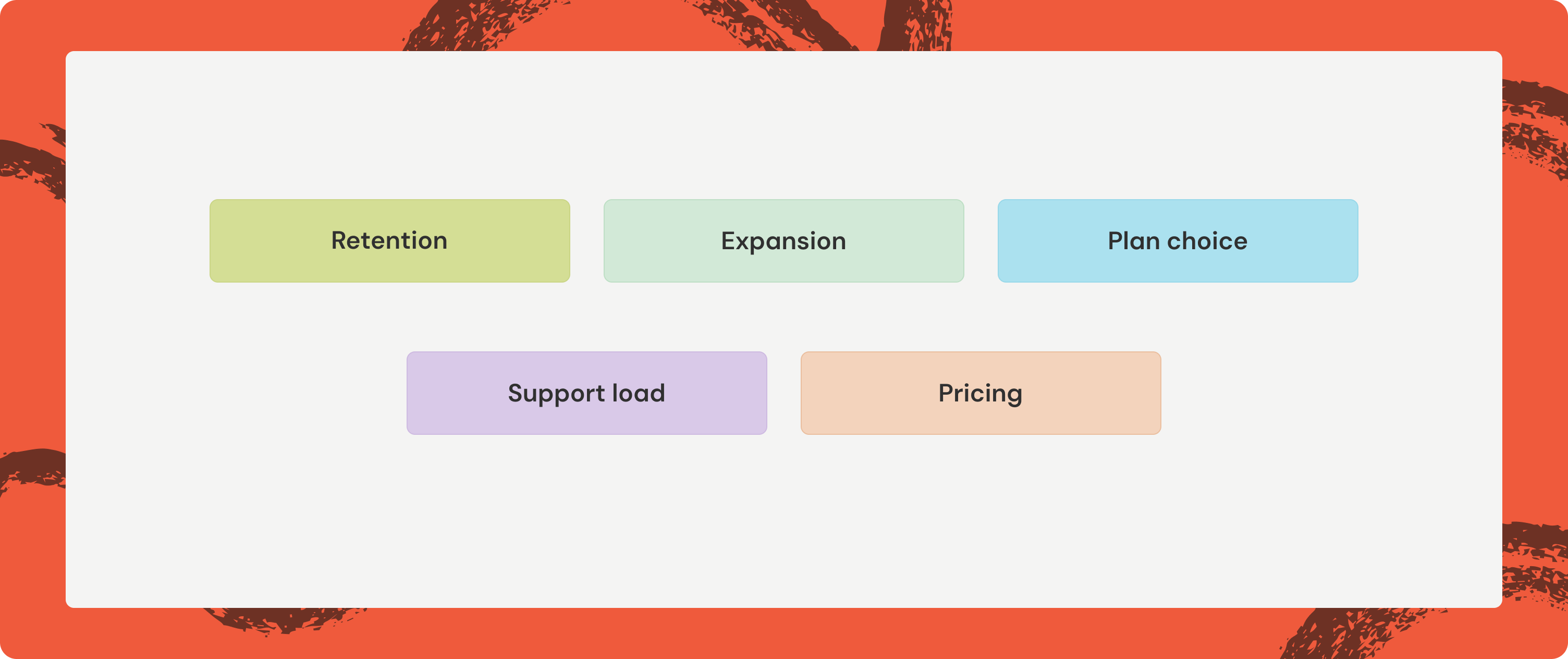 Retention

Expansion

Plan choice

Support load

Pricing